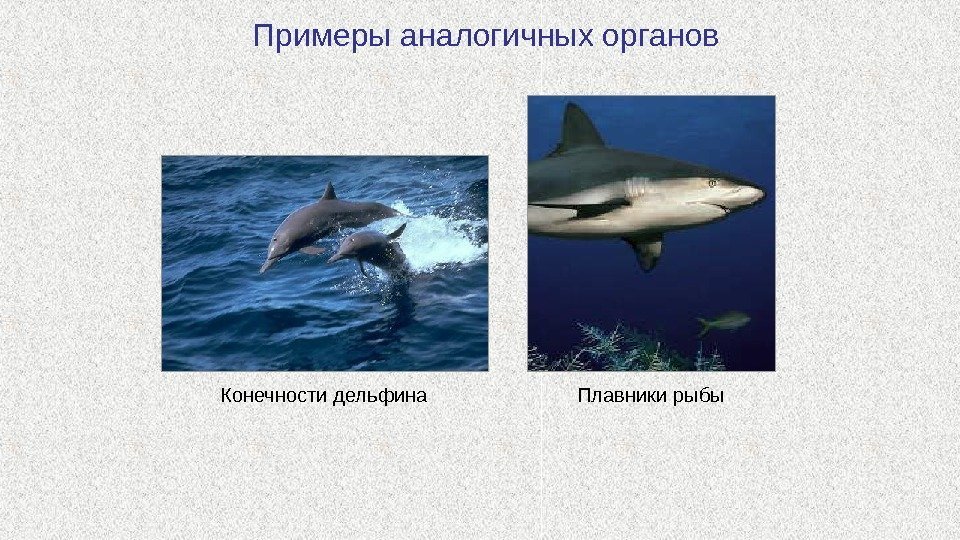 Примеры аналогичных органов

Конечности дельфина

Плавники рыбы